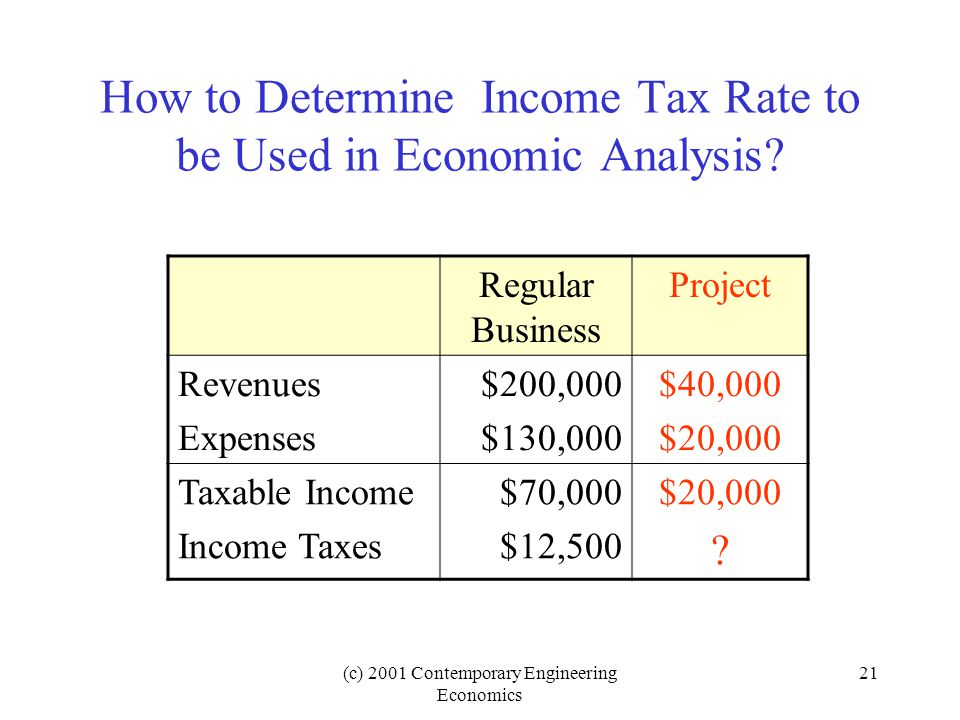 How to Determine Income Tax Rate to be Used in Economic Analysis?

| | Regular Business | Project |
|---|---|---|
| Revenues | \$200,000 | \$40,000 |
| Expenses | \$130,000 | \$20,000 |
| Taxable Income | \$70,000 | \$20,000 |
| Income Taxes | \$12,500 | ? |

(c) 2001 Contemporary Engineering Economics

21